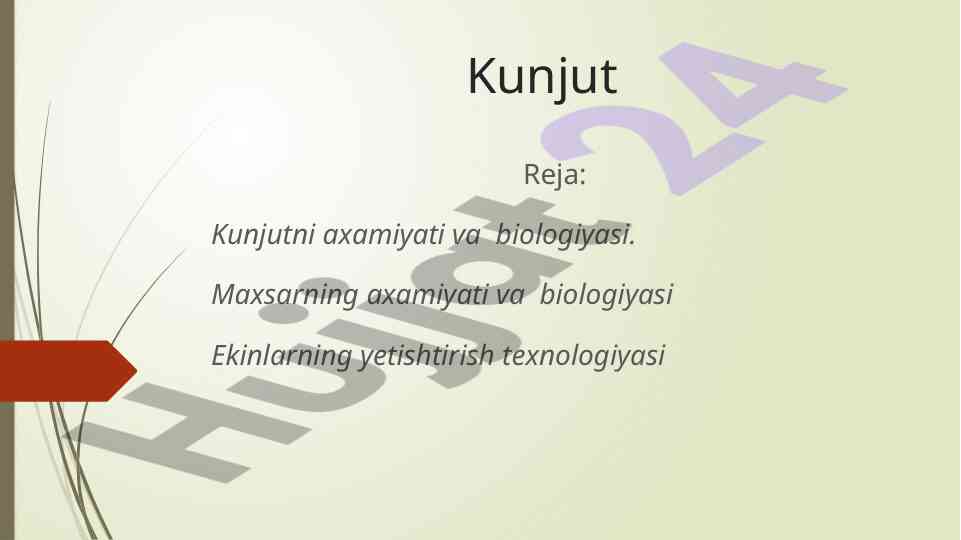 Kunjut

Reja:

Kunjutni axamiyati va biologiyasi.

Maxsarning axamiyati va biologiyasi

Ekinlarning yetishtirish texnologiyasi

Hujjat 24